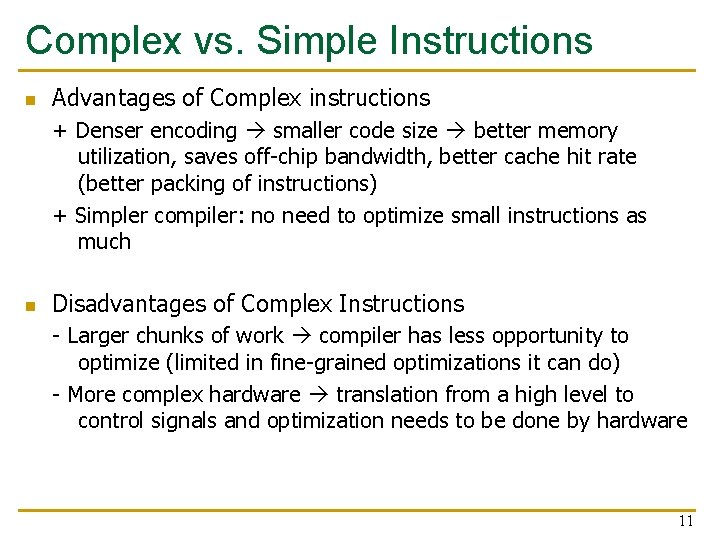 Complex vs. Simple Instructions

Advantages of Complex instructions

+ Denser encoding → smaller code size → better memory utilization, saves off-chip bandwidth, better cache hit rate (better packing of instructions)

+ Simpler compiler: no need to optimize small instructions as much

Disadvantages of Complex Instructions

- Larger chunks of work → compiler has less opportunity to optimize (limited in fine-grained optimizations it can do)

- More complex hardware → translation from a high level to control signals and optimization needs to be done by hardware

11